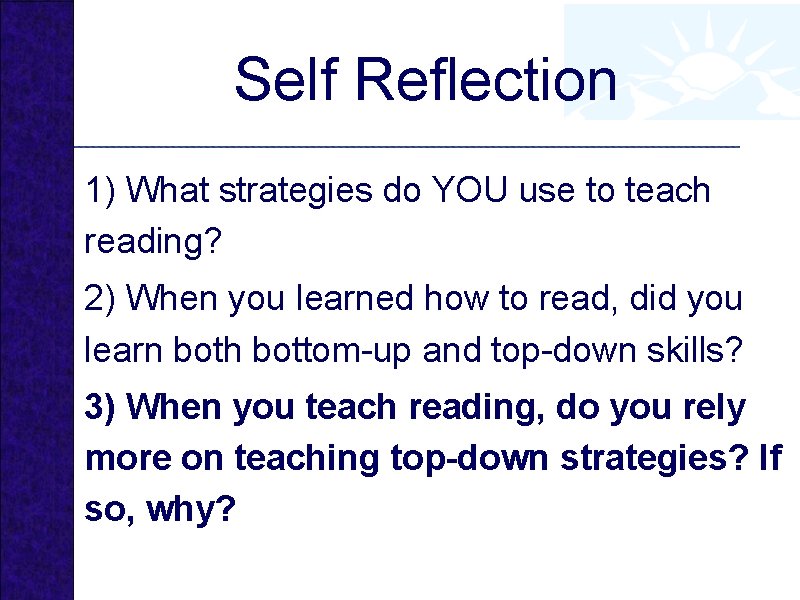 Self Reflection

1) What strategies do YOU use to teach reading?

2) When you learned how to read, did you learn both bottom-up and top-down skills?

3) When you teach reading, do you rely more on teaching top-down strategies? If so, why?